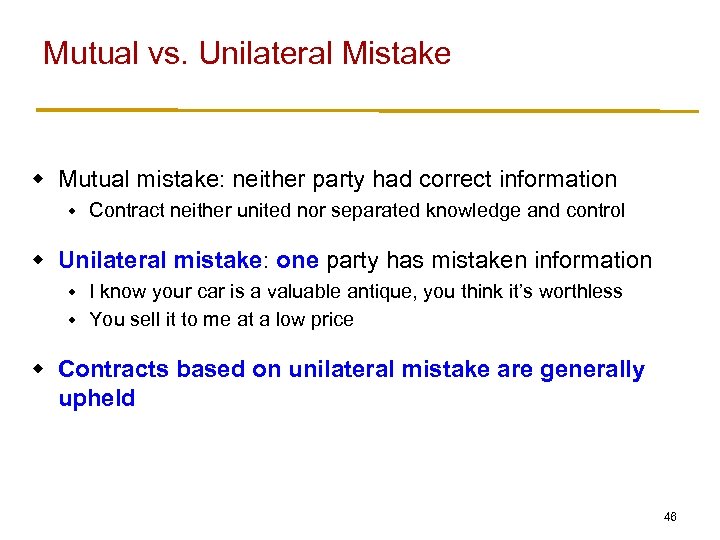 Mutual vs. Unilateral Mistake

- Mutual mistake: neither party had correct information
  - Contract neither united nor separated knowledge and control
- Unilateral mistake: one party has mistaken information
  - I know your car is a valuable antique, you think it's worthless
  - You sell it to me at a low price
- Contracts based on unilateral mistake are generally upheld

46